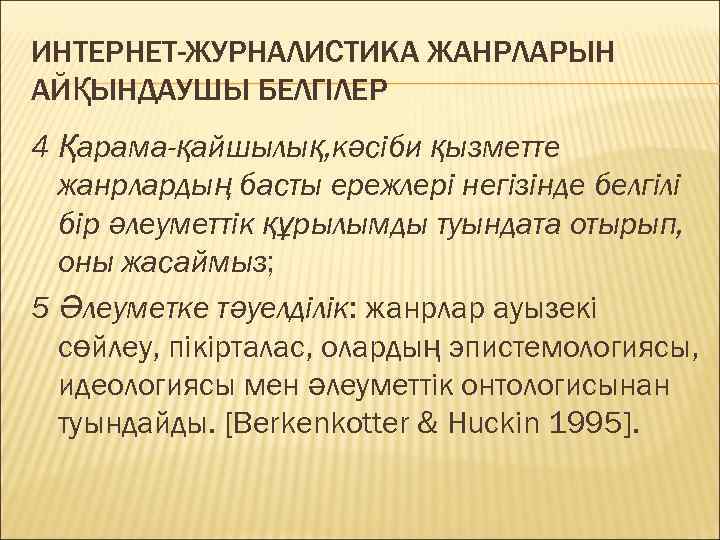 ИНТЕРНЕТ-ЖУРНАЛИСТИКА ЖАНРЛАРЫН АЙҚЫНДАУШЫ БЕЛГІЛЕР

4 Қарама-қайшылық,кәсіби қызметте жанрлардың басты ережлері негізінде белгілі бір әлеуметтік құрылымды туындата отырып, оны жасаймыз;

5 Әлеуметке тәуелділік: жанрлар ауызекі сөйлеу, пікірталас, олардың эпистемологиясы, идеологиясы мен әлеуметтік онтологисынан туындайды. [Berkenkotter & Huckin 1995].